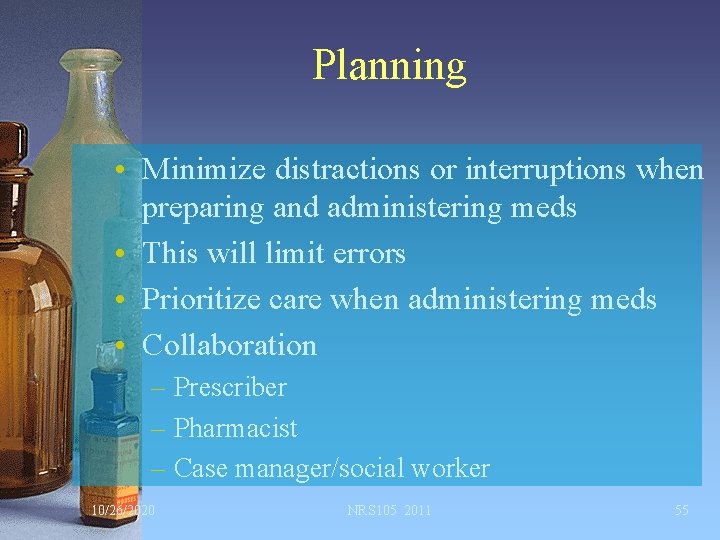 Planning

• Minimize distractions or interruptions when preparing and administering meds
• This will limit errors
• Prioritize care when administering meds
• Collaboration
– Prescriber
– Pharmacist
– Case manager/social worker

10/26/2020 NRS105 2011 55